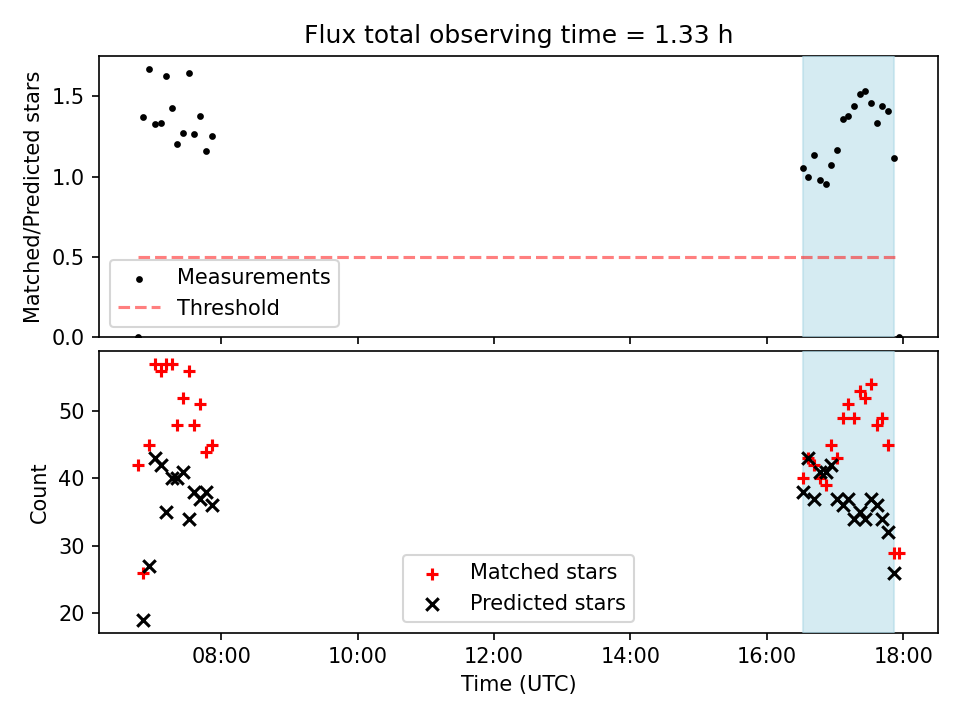 Flux total observing time = 1.33 h

Matched/Predicted stars

1.5
1.0
0.5
0.0

Measurements
Threshold

Count

50
40
30
20

Matched stars
Predicted stars

08:00
10:00
12:00
14:00
16:00
18:00

Time (UTC)